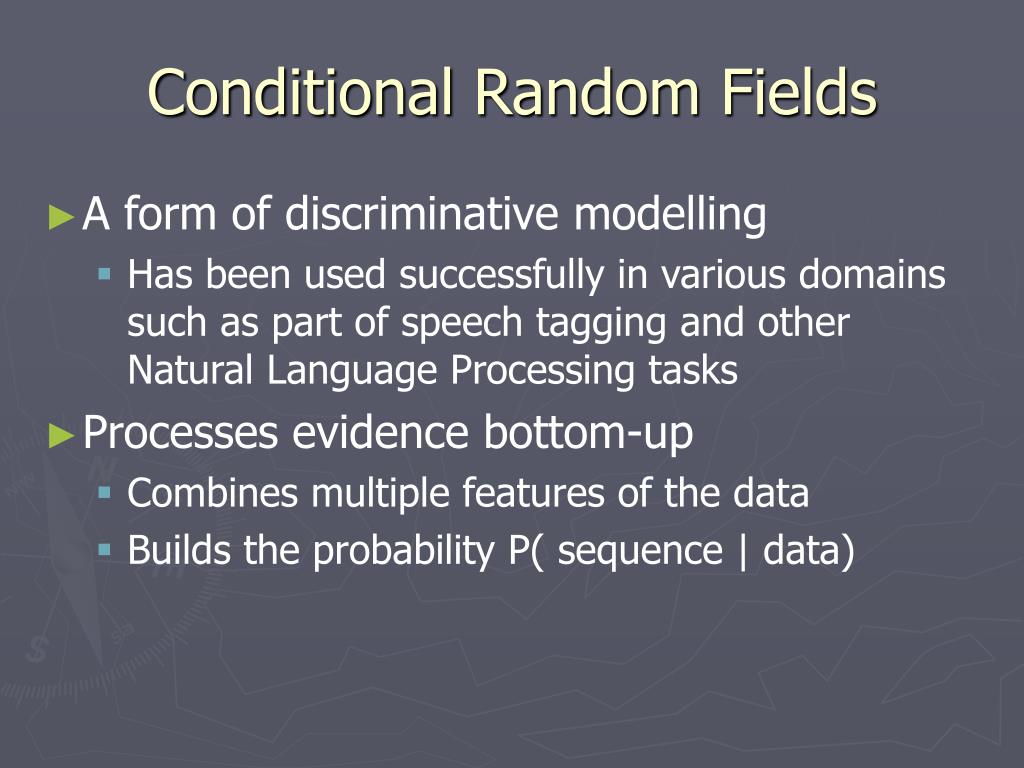 Conditional Random Fields

►A form of discriminative modelling
▪ Has been used successfully in various domains such as part of speech tagging and other Natural Language Processing tasks

►Processes evidence bottom-up
▪ Combines multiple features of the data
▪ Builds the probability P( sequence | data)